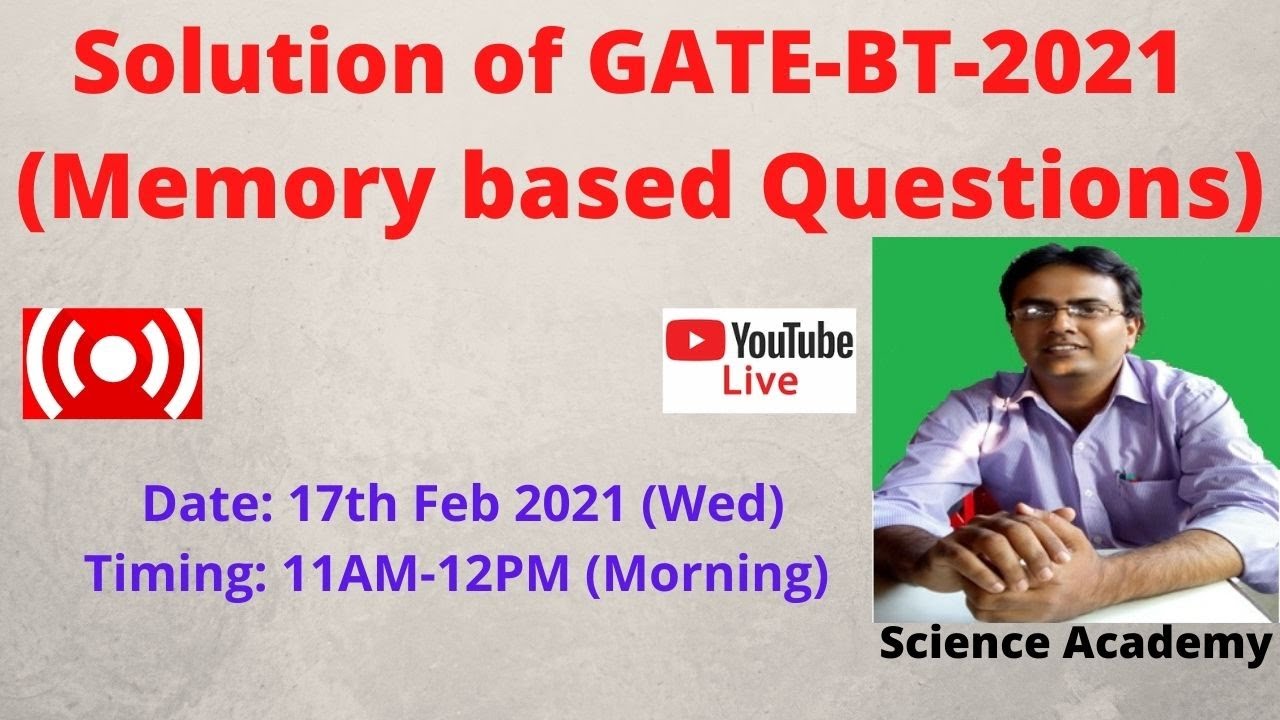 Solution of GATE-BT-2021
(Memory based Questions)

YouTube
Live

Date: 17th Feb 2021 (Wed)
Timing: 11AM-12PM (Morning)

Science Academy